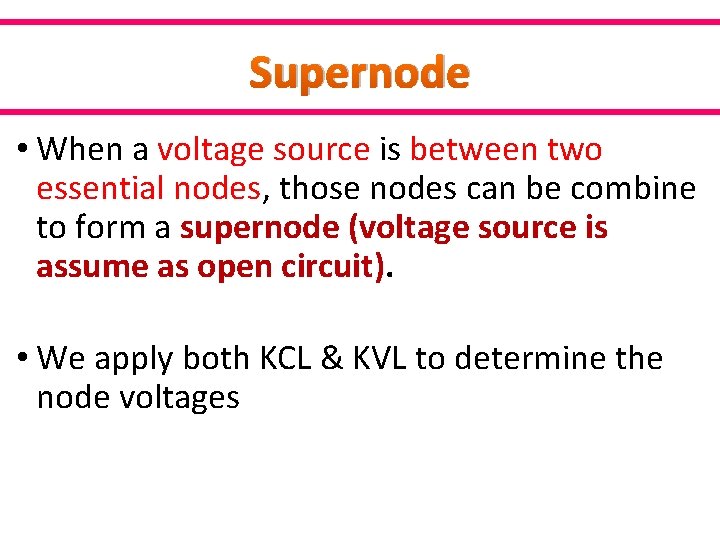 Supernode

• When a voltage source is between two essential nodes, those nodes can be combine to form a supernode (voltage source is assume as open circuit).

• We apply both KCL & KVL to determine the node voltages